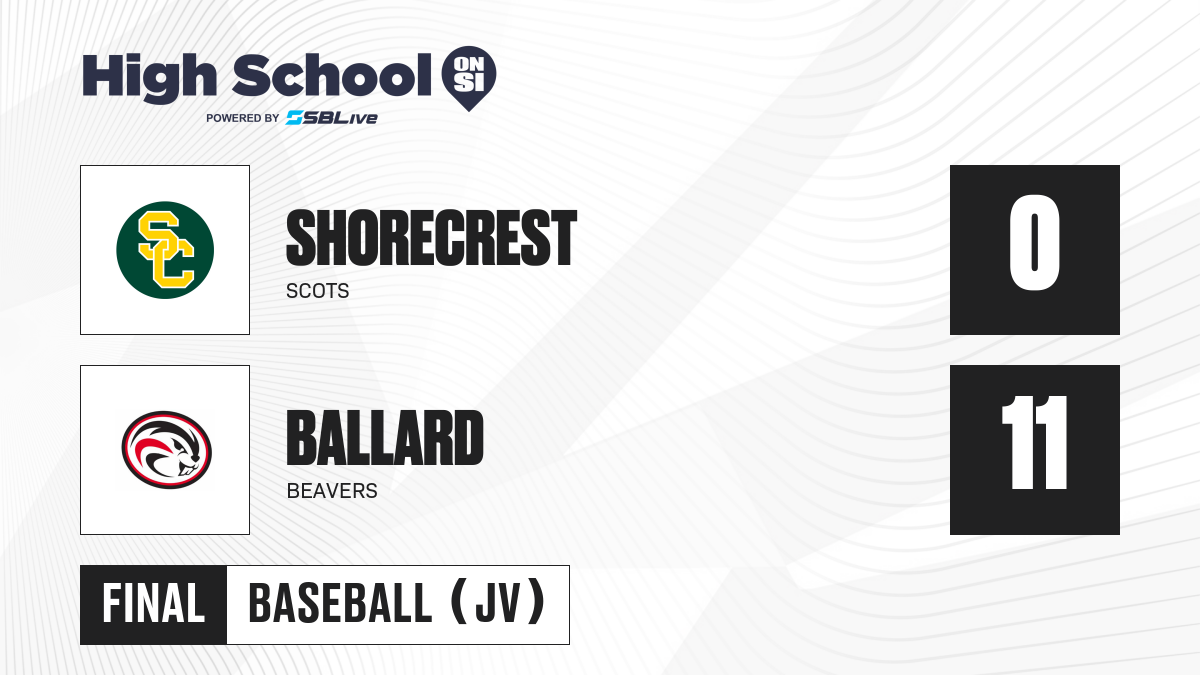 High School ON SI
POWERED BY SBLive

SC

SHORECREST
SCOTS

0

BALLARD
BEAVERS

11

FINAL BASEBALL (JV)